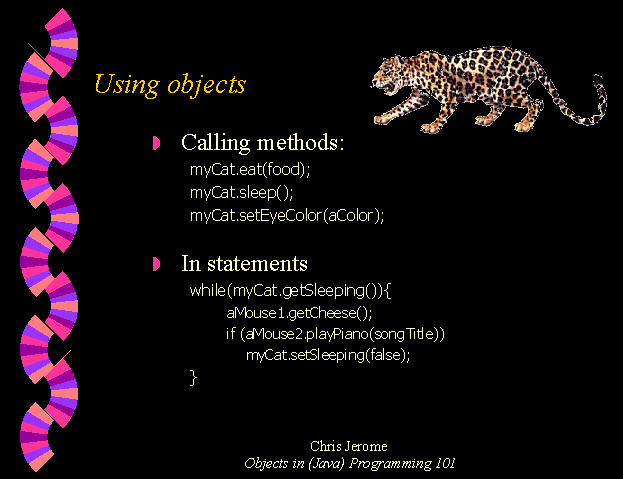 Using objects

Calling methods:
myCat.eat(food);
myCat.sleep();
myCat.setEyeColor(aColor);

In statements
while(myCat.getSleeping()){
aMouse1.getCheese();
if (aMouse2.playPiano(songTitle))
myCat.setSleeping(false);
}

Chris Jerome
Objects in (Java) Programming 101